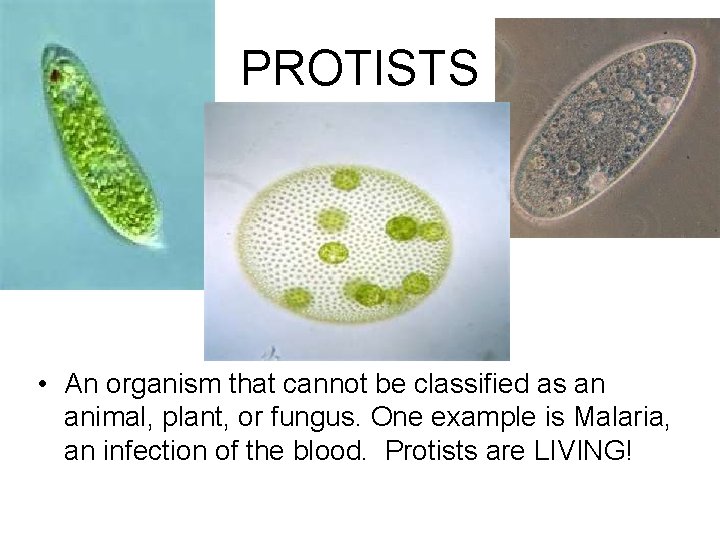 PROTISTS

• An organism that cannot be classified as an animal, plant, or fungus. One example is Malaria, an infection of the blood. Protists are LIVING!